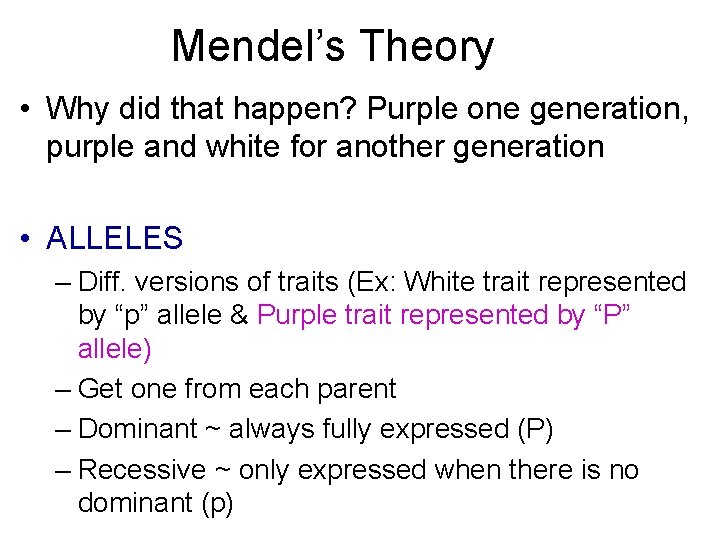 Mendel’s Theory

• Why did that happen? Purple one generation, purple and white for another generation

• ALLELES
– Diff. versions of traits (Ex: White trait represented by “p” allele & Purple trait represented by “P” allele)
– Get one from each parent
– Dominant ~ always fully expressed (P)
– Recessive ~ only expressed when there is no dominant (p)